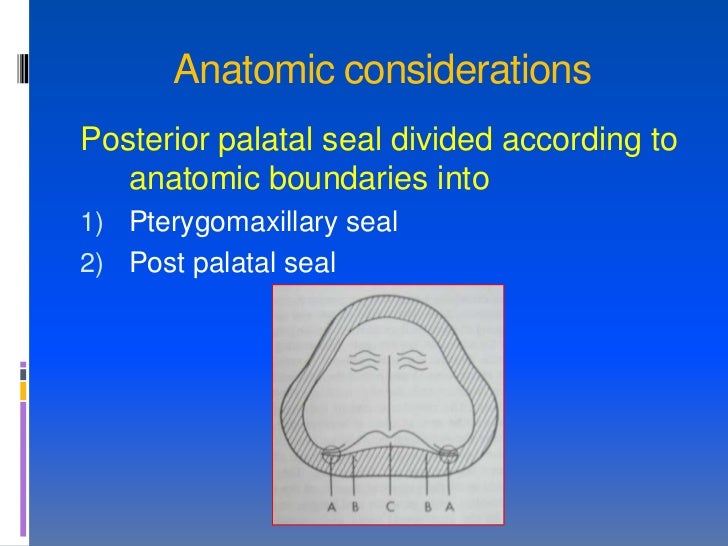 Anatomic considerations

Posterior palatal seal divided according to anatomic boundaries into

1) Pterygomaxillary seal
2) Post palatal seal

A B C B A